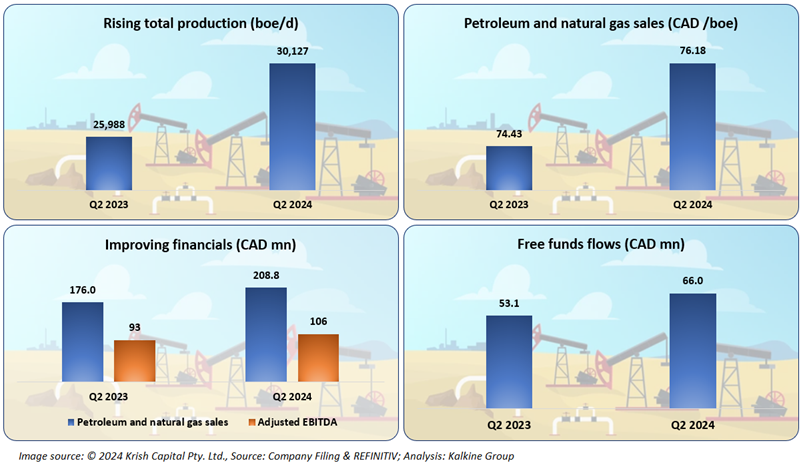 Rising total production (boe/d)

25,988

30,127

Q2 2023

Q2 2024

Petroleum and natural gas sales (CAD /boe)

74.43

76.18

Q2 2023

Q2 2024

Improving financials (CAD mn)

176.0

93

208.8

106

Q2 2023

Q2 2024

Petroleum and natural gas sales

Adjusted EBITDA

Free funds flows (CAD mn)

53.1

66.0

Q2 2023

Q2 2024

Image source: © 2024 Krish Capital Pty. Ltd., Source: Company Filing & REFINITIV; Analysis: Kalkine Group